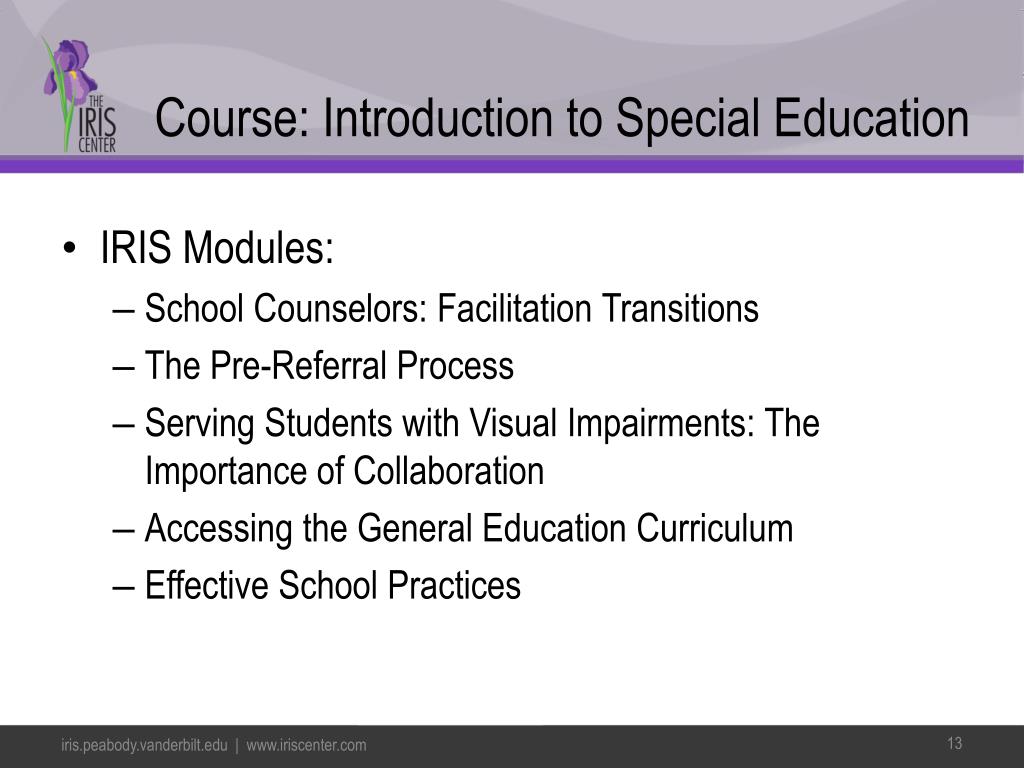 THE IRIS CENTER

Course: Introduction to Special Education

• IRIS Modules:
– School Counselors: Facilitation Transitions
– The Pre-Referral Process
– Serving Students with Visual Impairments: The Importance of Collaboration
– Accessing the General Education Curriculum
– Effective School Practices

iris.peabody.vanderbilt.edu | www.iriscenter.com

13